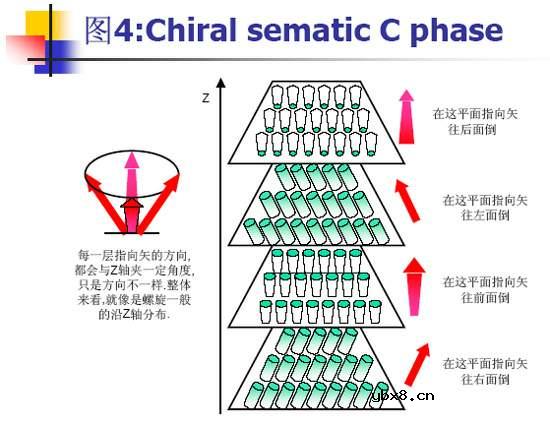 图4:Chiral sematic C phase

Z

每一层指向矢的方向,都会与Z轴夹一定角度,只是方向不一样.整体来看,就像是螺旋一般的沿Z轴分布.

在这平面指向矢往后面倒

在这平面指向矢往左面倒

在这平面指向矢往前面倒

在这平面指向矢往右面倒

ybx8.cn